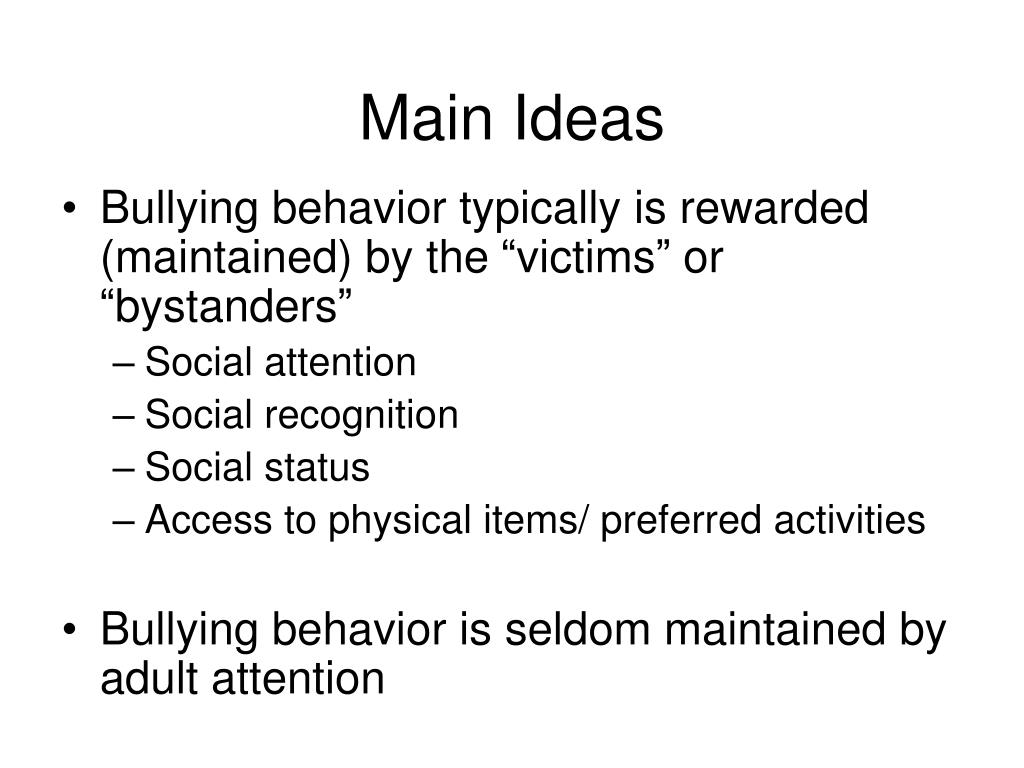 Main Ideas

• Bullying behavior typically is rewarded (maintained) by the “victims” or “bystanders”
– Social attention
– Social recognition
– Social status
– Access to physical items/ preferred activities

• Bullying behavior is seldom maintained by adult attention